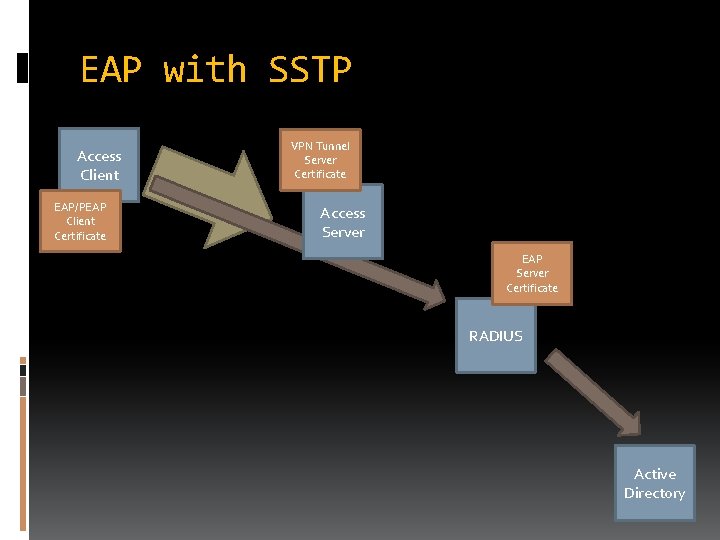 EAP with SSTP

Access Client

EAP/PEAP Client Certificate

VPN Tunnel Server Certificate

Access Server

EAP Server Certificate

RADIUS

Active Directory